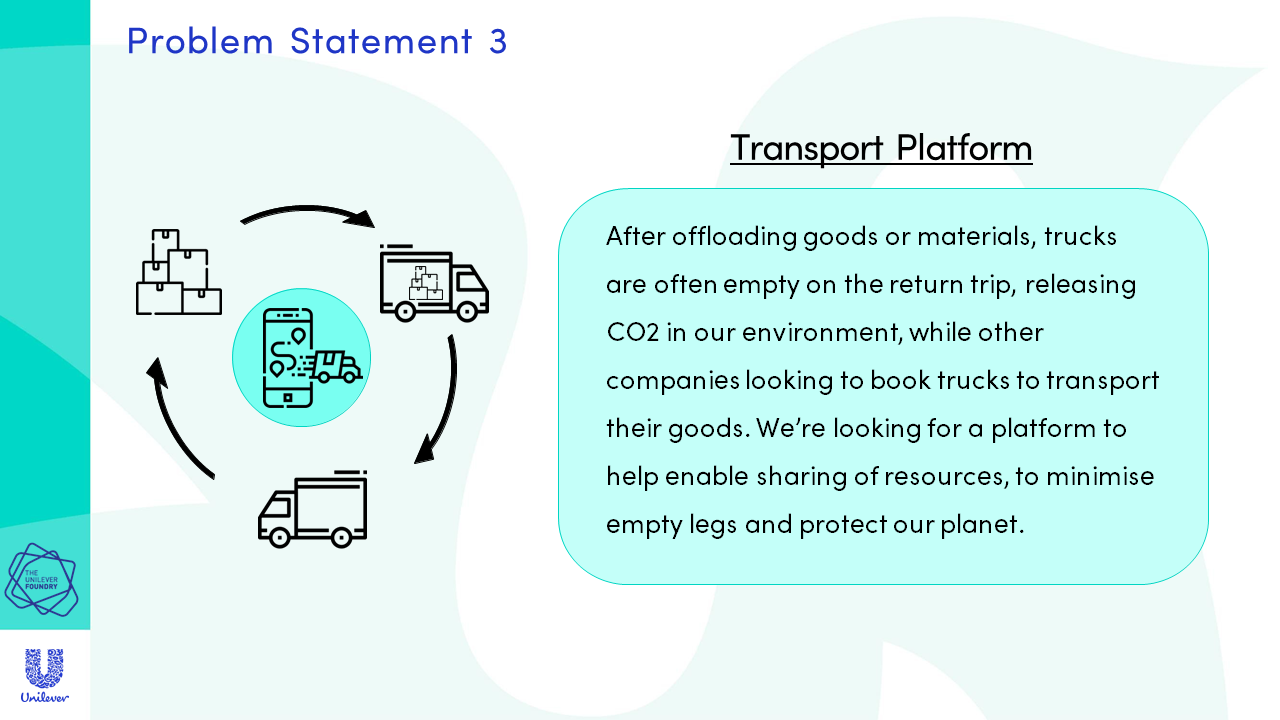 Problem Statement 3

Transport Platform

After offloading goods or materials, trucks are often empty on the return trip, releasing CO2 in our environment, while other companies looking to book trucks to transport their goods. We're looking for a platform to help enable sharing of resources, to minimise empty legs and protect our planet.

THE UNILEVER FOUNDRY

Unilever